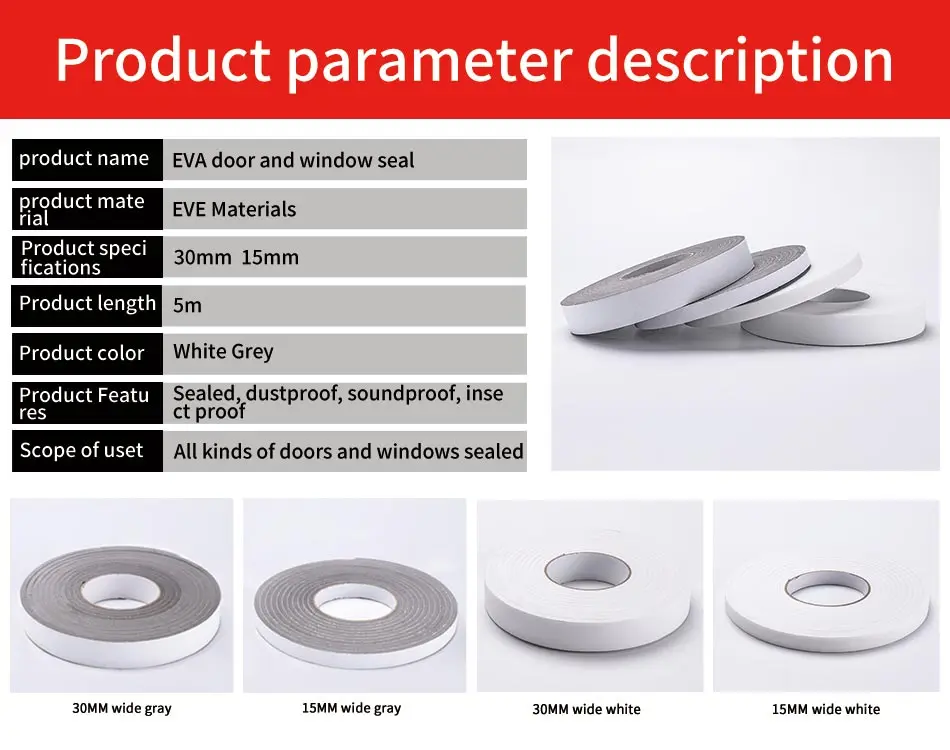 Product parameter description

| product name | EVA door and window seal |
|---|---|
| product material | EVE Materials |
| Product specifications | 30mm 15mm |
| Product length | 5m |
| Product color | White Grey |
| Product Features | Sealed, dustproof, soundproof, insect proof |
| Scope of uset | All kinds of doors and windows sealed |

30MM wide gray

15MM wide gray

30MM wide white

15MM wide white